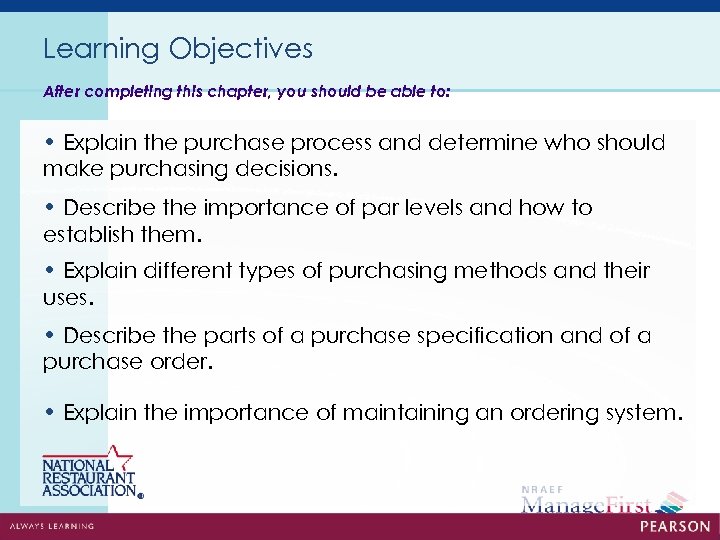 Learning Objectives

After completing this chapter, you should be able to:

• Explain the purchase process and determine who should make purchasing decisions.

• Describe the importance of par levels and how to establish them.

• Explain different types of purchasing methods and their uses.

• Describe the parts of a purchase specification and of a purchase order.

• Explain the importance of maintaining an ordering system.

NATIONAL RESTAURANT ASSOCIATION®

NRAEF ManageFirst

ALWAYS LEARNING

PEARSON